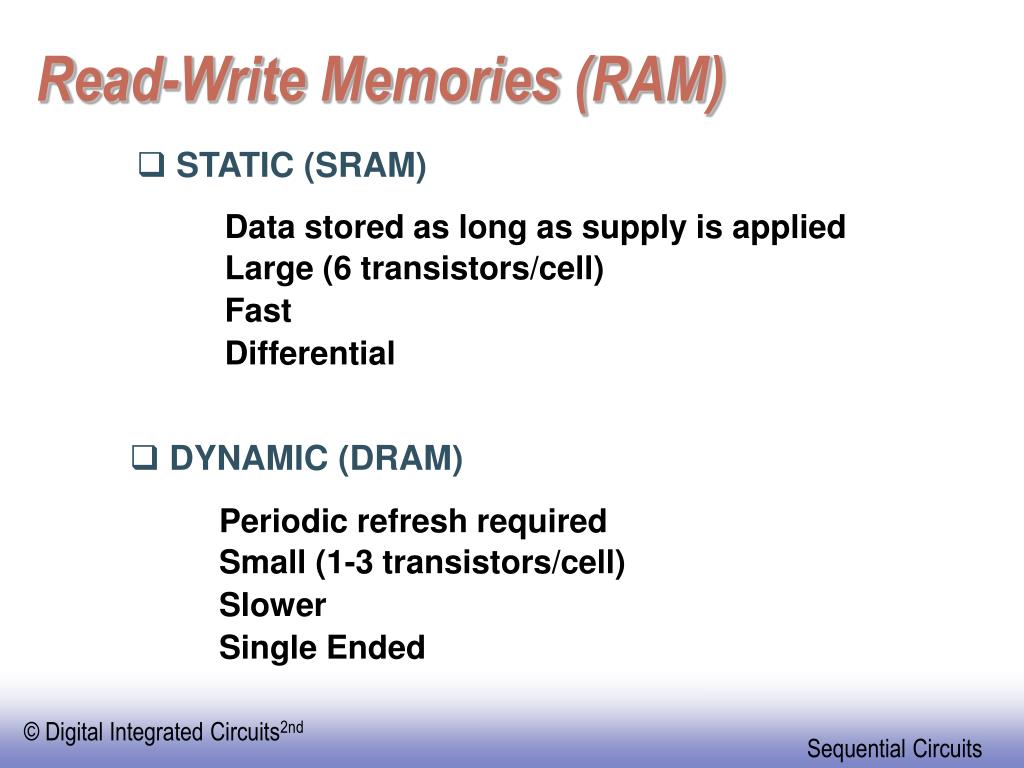 Read-Write Memories (RAM)

❑ STATIC (SRAM)

Data stored as long as supply is applied
Large (6 transistors/cell)
Fast
Differential

❑ DYNAMIC (DRAM)

Periodic refresh required
Small (1-3 transistors/cell)
Slower
Single Ended

© Digital Integrated Circuits$^{2nd}$

Sequential Circuits